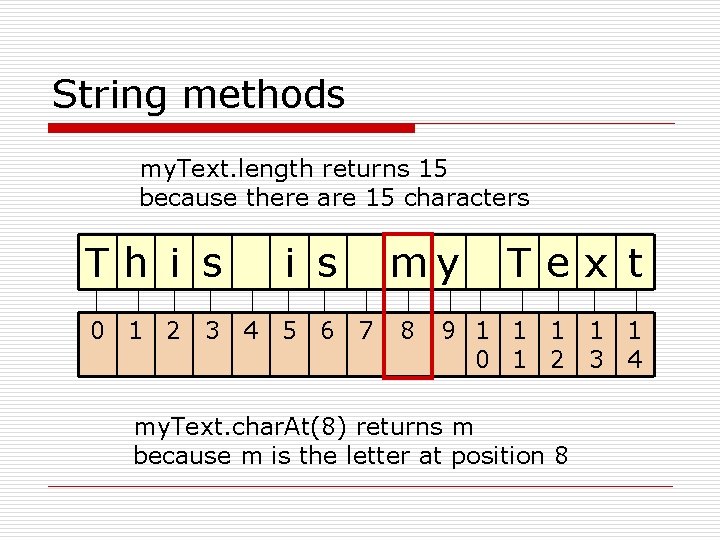 String methods

myText.length returns 15
because there are 15 characters

| T | h | i | s |  | i | s |  | m | y |  | T | e | x | t |
|---|---|---|---|---|---|---|---|---|---|---|---|---|---|---|
| 0 | 1 | 2 | 3 | 4 | 5 | 6 | 7 | 8 | 9 | 10 | 11 | 12 | 13 | 14 |

myText.charAt(8) returns m
because m is the letter at position 8